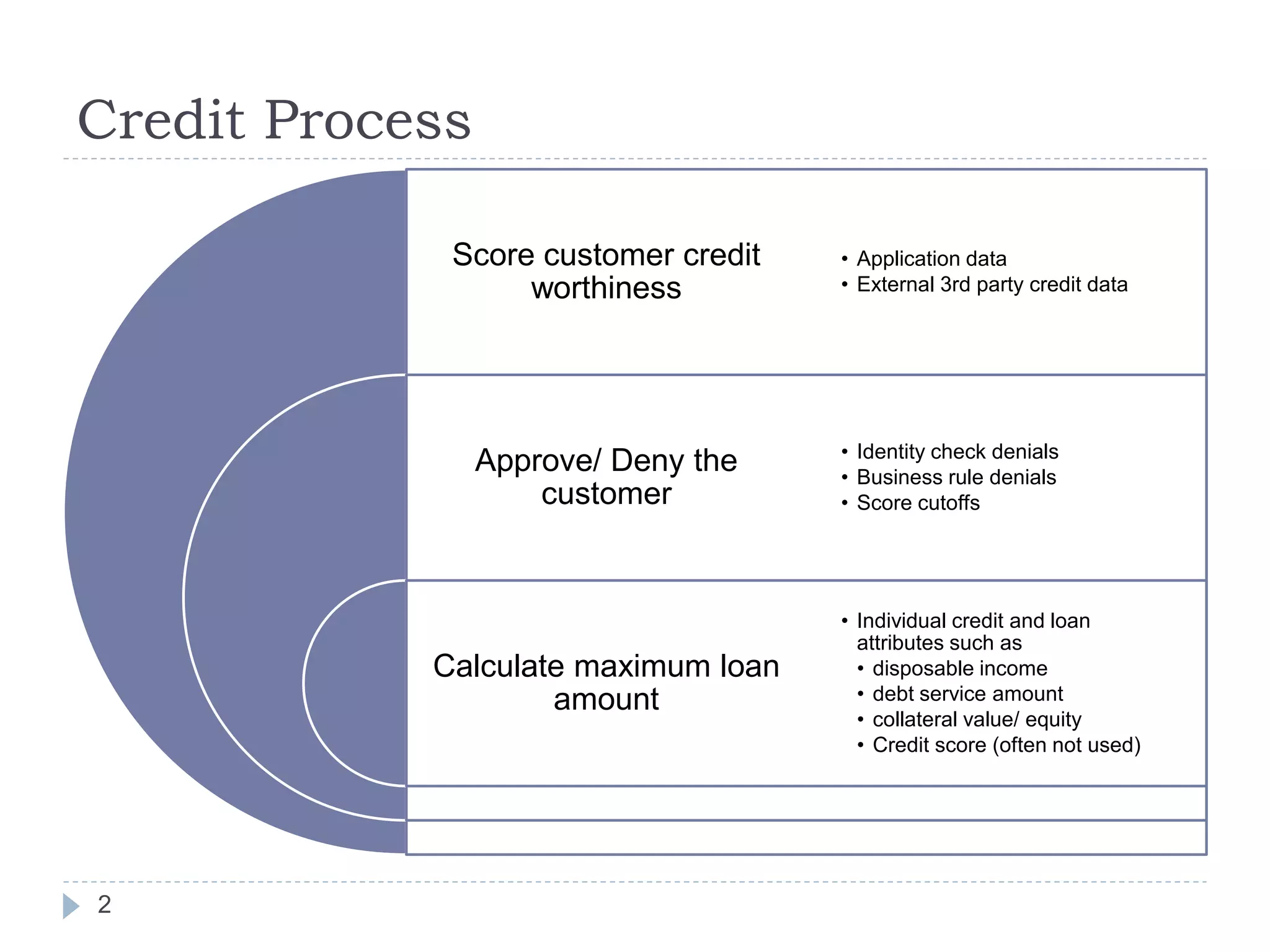 Credit Process

Score customer credit worthiness

• Application data
• External 3rd party credit data

Approve/ Deny the customer

• Identity check denials
• Business rule denials
• Score cutoffs

Calculate maximum loan amount

• Individual credit and loan attributes such as
  • disposable income
  • debt service amount
  • collateral value/ equity
  • Credit score (often not used)

2